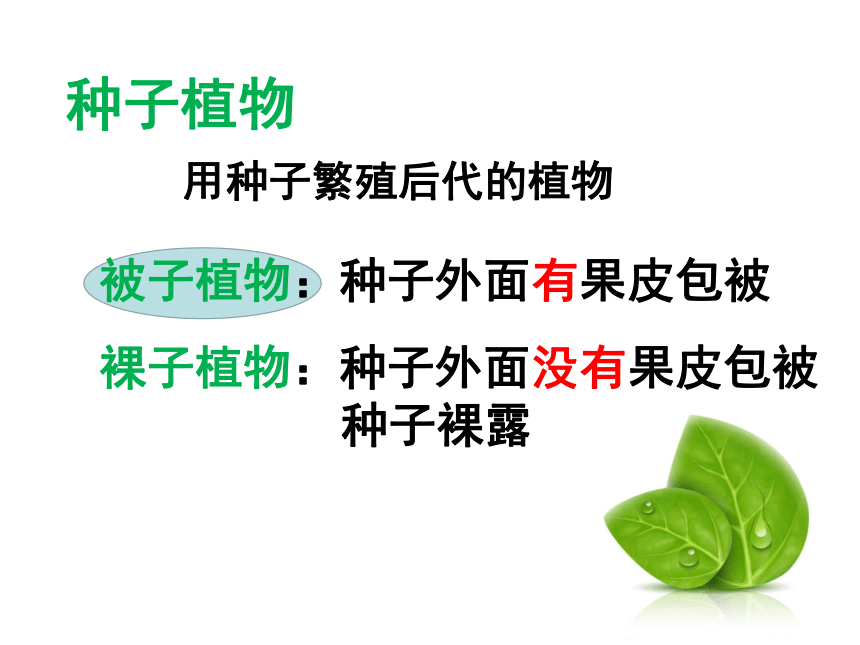 种子植物

用种子繁殖后代的植物

被子植物：种子外面有果皮包被

裸子植物：种子外面没有果皮包被
种子裸露